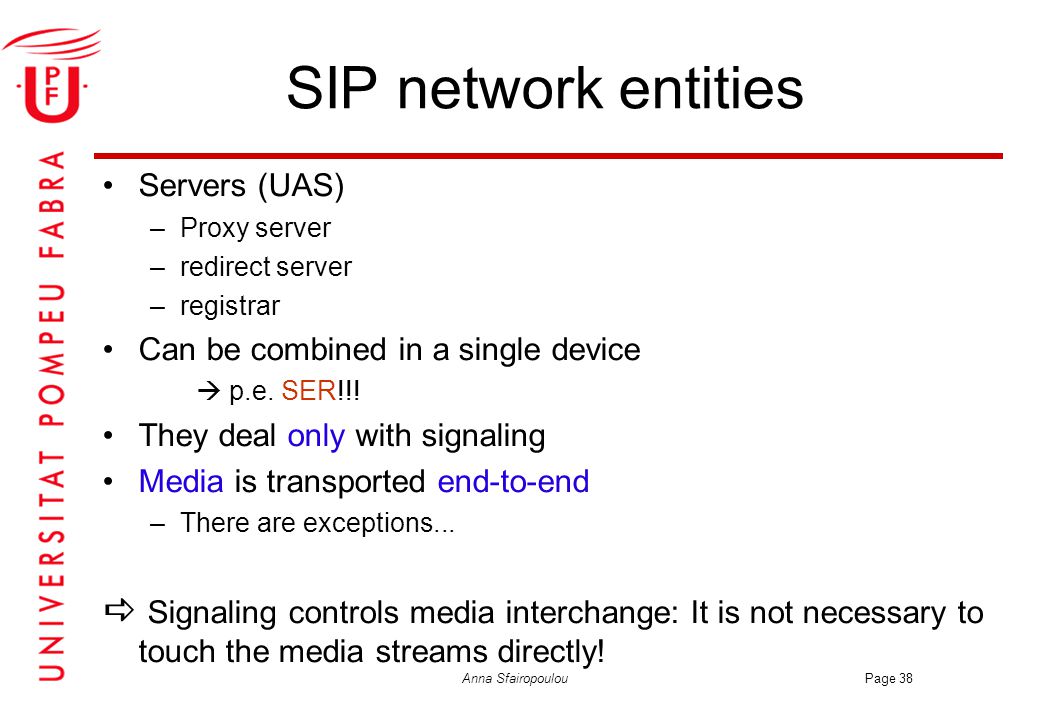 UPF

UNIVERSITAT POMPEU FABRA

SIP network entities

• Servers (UAS)
 – Proxy server
 – redirect server
 – registrar
• Can be combined in a single device
 → p.e. SER!!!
• They deal only with signaling
• Media is transported end-to-end
 – There are exceptions...

⇨ Signaling controls media interchange: It is not necessary to touch the media streams directly!

Anna Sfairopoulou

Page 38